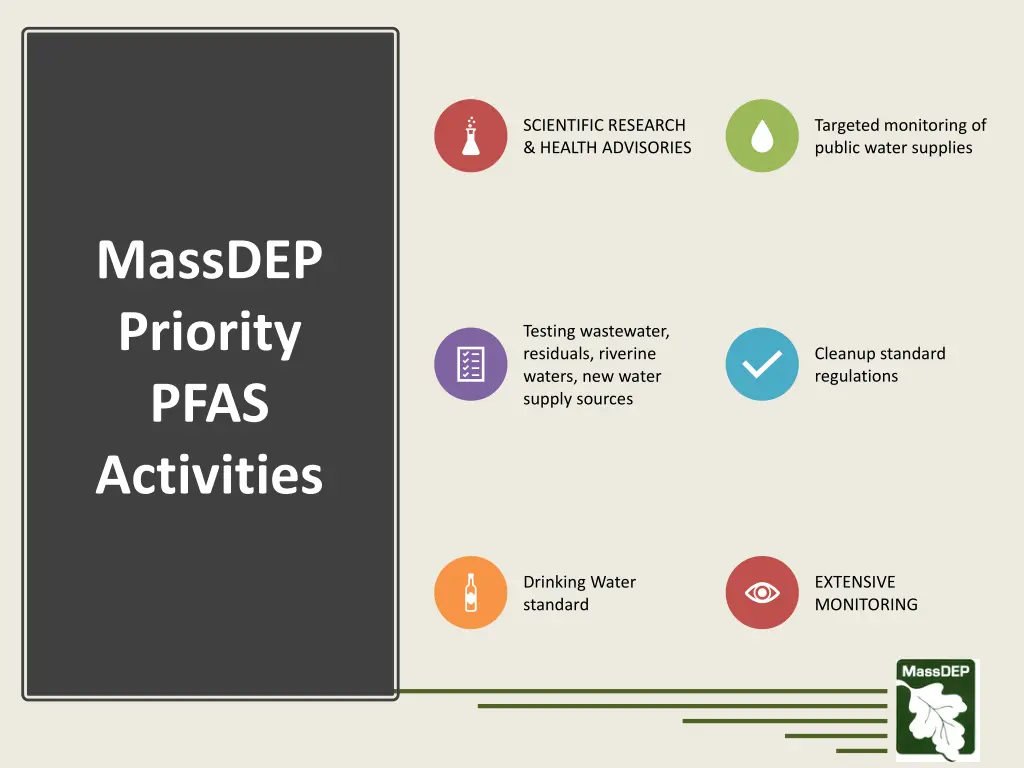 MassDEP Priority PFAS Activities

SCIENTIFIC RESEARCH & HEALTH ADVISORIES

Targeted monitoring of public water supplies

Testing wastewater, residuals, riverine waters, new water supply sources

Cleanup standard regulations

Drinking Water standard

EXTENSIVE MONITORING

MassDEP